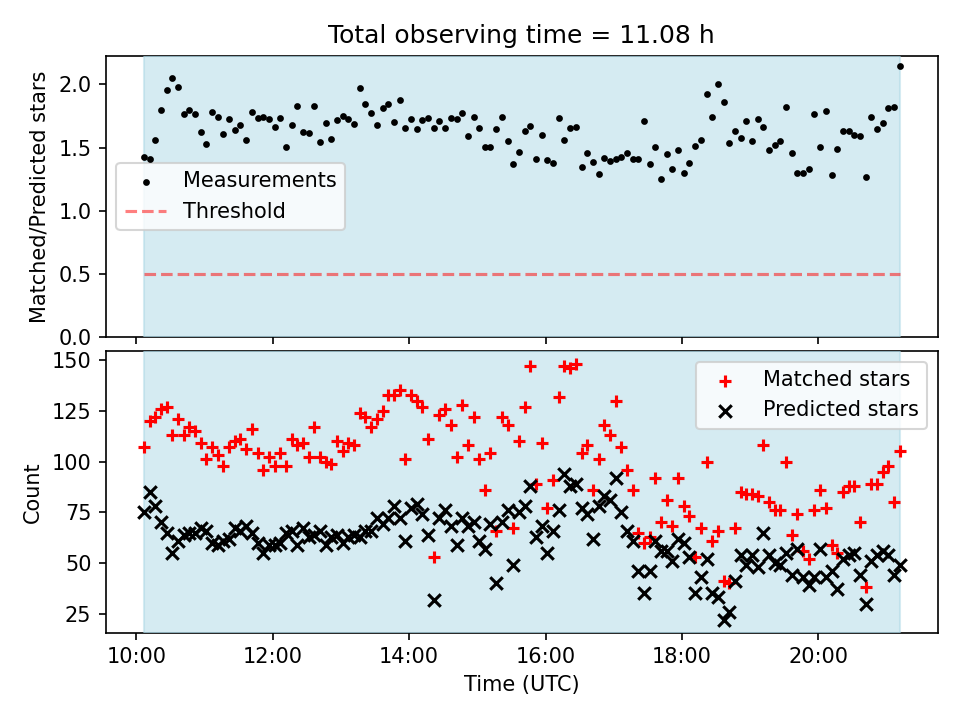 Total observing time = 11.08 h

Matched/Predicted stars

2.0
1.5
1.0
0.5
0.0

Measurements
Threshold

Count

150
125
100
75
50
25

Matched stars
Predicted stars

10:00
12:00
14:00
16:00
18:00
20:00

Time (UTC)